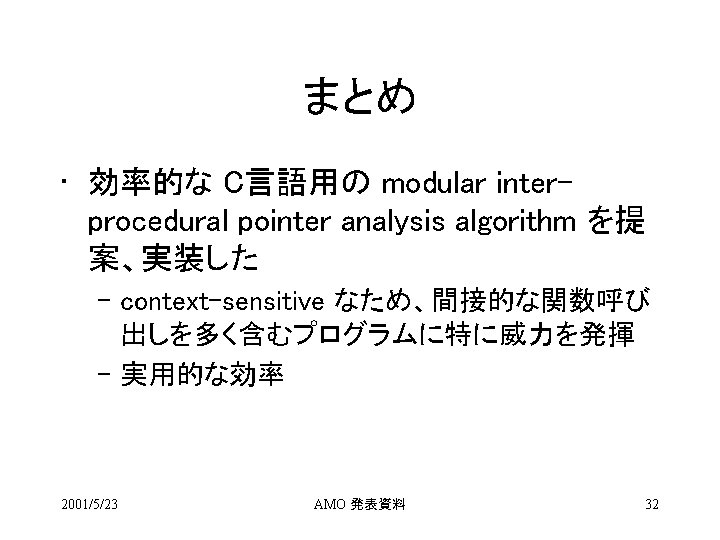 まとめ

• 効率的な C言語用の modular inter-procedural pointer analysis algorithm を提案、実装した

– context-sensitive なため、間接的な関数呼び出しを多く含むプログラムに特に威力を発揮

– 実用的な効率

2001/5/23

AMO 発表資料

32